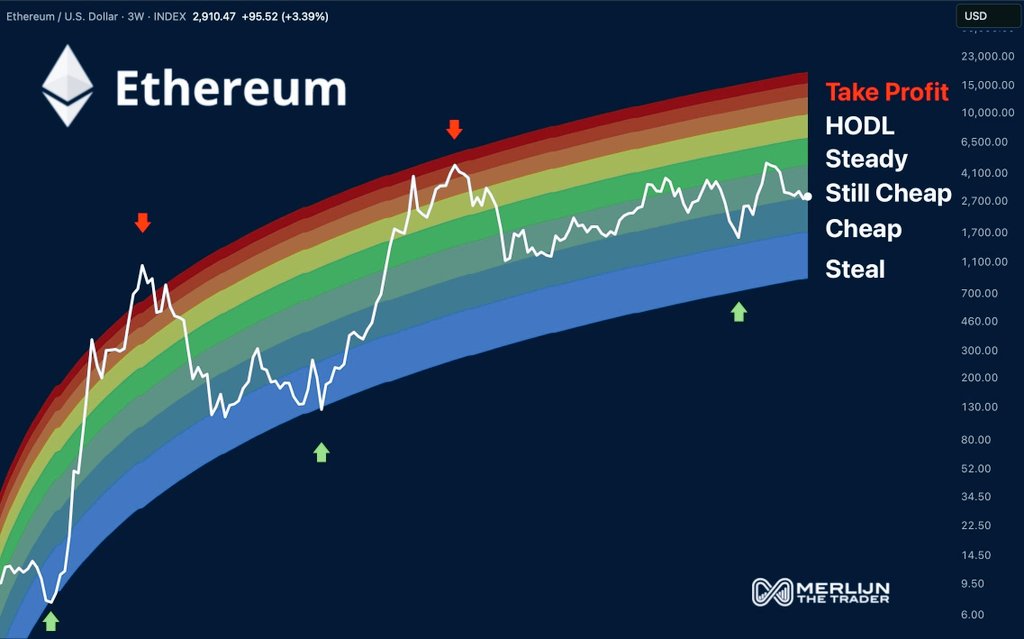 Ethereum / U.S. Dollar · 3W · INDEX 2,910.47 +95.52 (+3.39%)

USD

Ethereum

Take Profit
HODL
Steady
Still Cheap
Cheap
Steal

23,000.00
15,000.00
10,000.00
6,500.00
4,100.00
2,700.00
1,700.00
1,100.00
700.00
460.00
300.00
200.00
130.00
80.00
52.00
34.50
22.50
14.50
9.50
6.00

MERLIJN THE TRADER